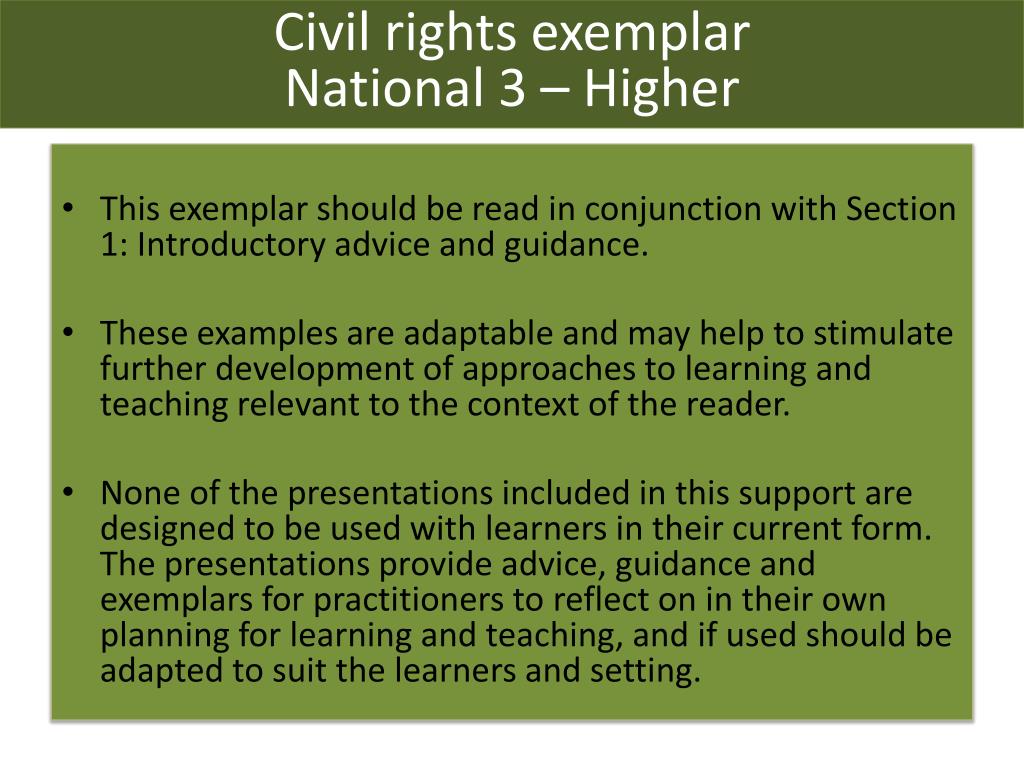 Civil rights exemplar
National 3 – Higher

• This exemplar should be read in conjunction with Section 1: Introductory advice and guidance.

• These examples are adaptable and may help to stimulate further development of approaches to learning and teaching relevant to the context of the reader.

• None of the presentations included in this support are designed to be used with learners in their current form. The presentations provide advice, guidance and exemplars for practitioners to reflect on in their own planning for learning and teaching, and if used should be adapted to suit the learners and setting.